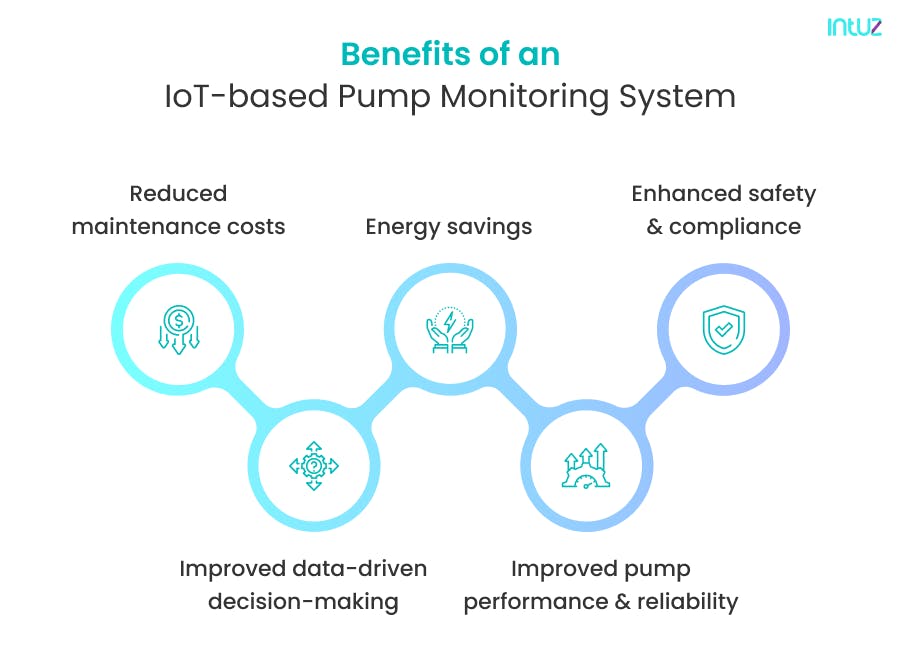 intuz

Benefits of an
IoT-based Pump Monitoring System

Reduced maintenance costs

Energy savings

Enhanced safety & compliance

Improved data-driven decision-making

Improved pump performance & reliability